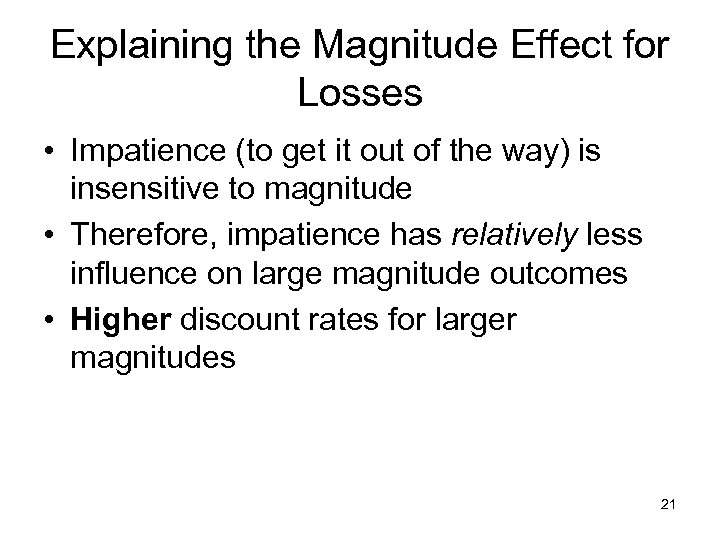 Explaining the Magnitude Effect for Losses

• Impatience (to get it out of the way) is insensitive to magnitude

• Therefore, impatience has relatively less influence on large magnitude outcomes

• Higher discount rates for larger magnitudes

21